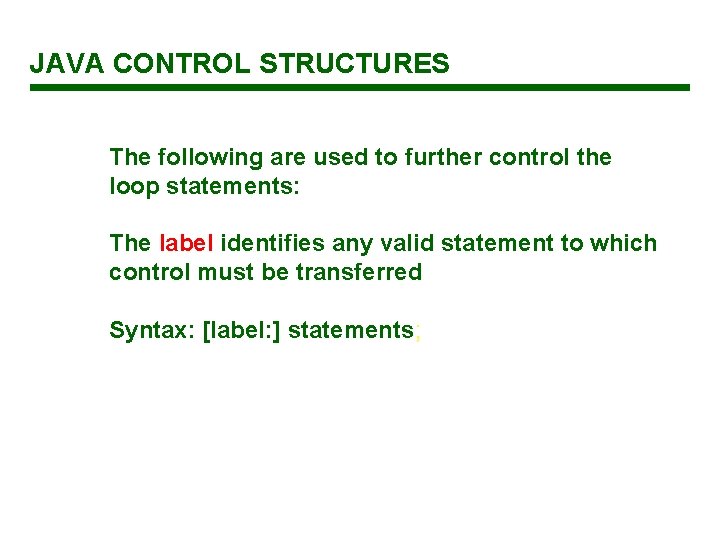 JAVA CONTROL STRUCTURES

The following are used to further control the loop statements:

The label identifies any valid statement to which control must be transferred

Syntax: [label:] statements;